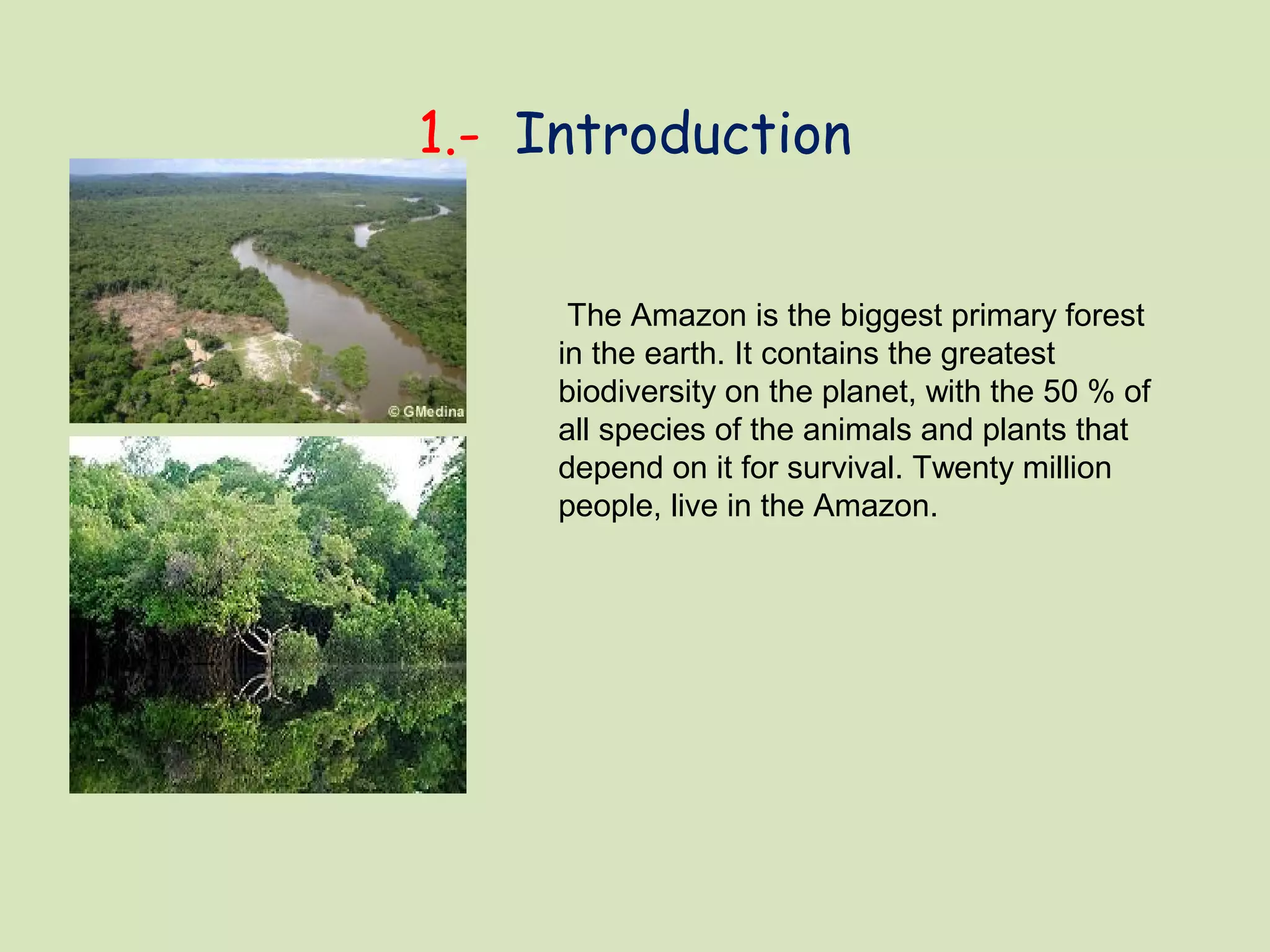 1.- Introduction

© GMedina

The Amazon is the biggest primary forest in the earth. It contains the greatest biodiversity on the planet, with the 50 % of all species of the animals and plants that depend on it for survival. Twenty million people, live in the Amazon.